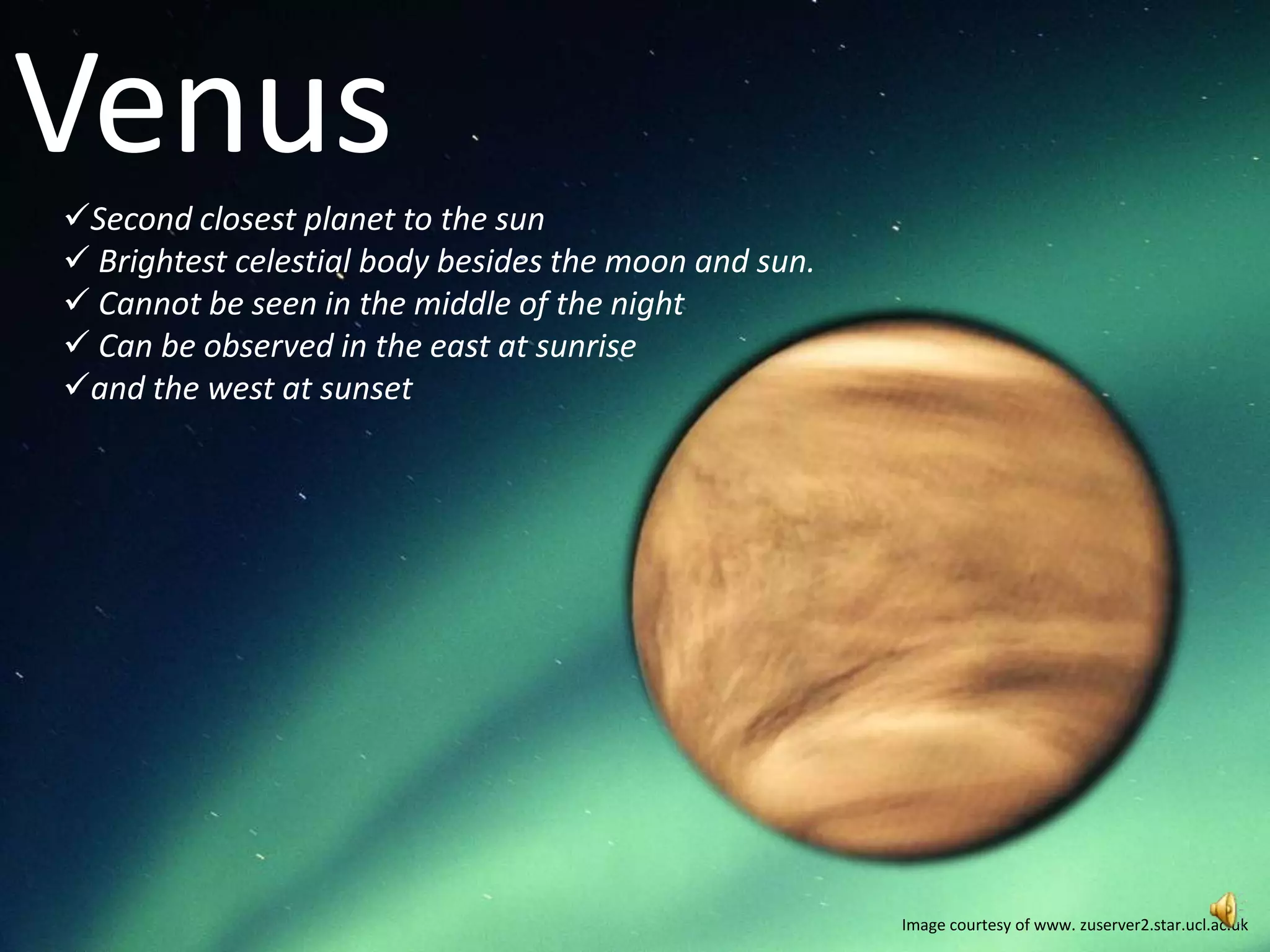 Venus

✓Second closest planet to the sun
✓ Brightest celestial body besides the moon and sun.
✓ Cannot be seen in the middle of the night
✓ Can be observed in the east at sunrise
✓and the west at sunset

Image courtesy of www. zuserver2.star.ucl.ac.uk